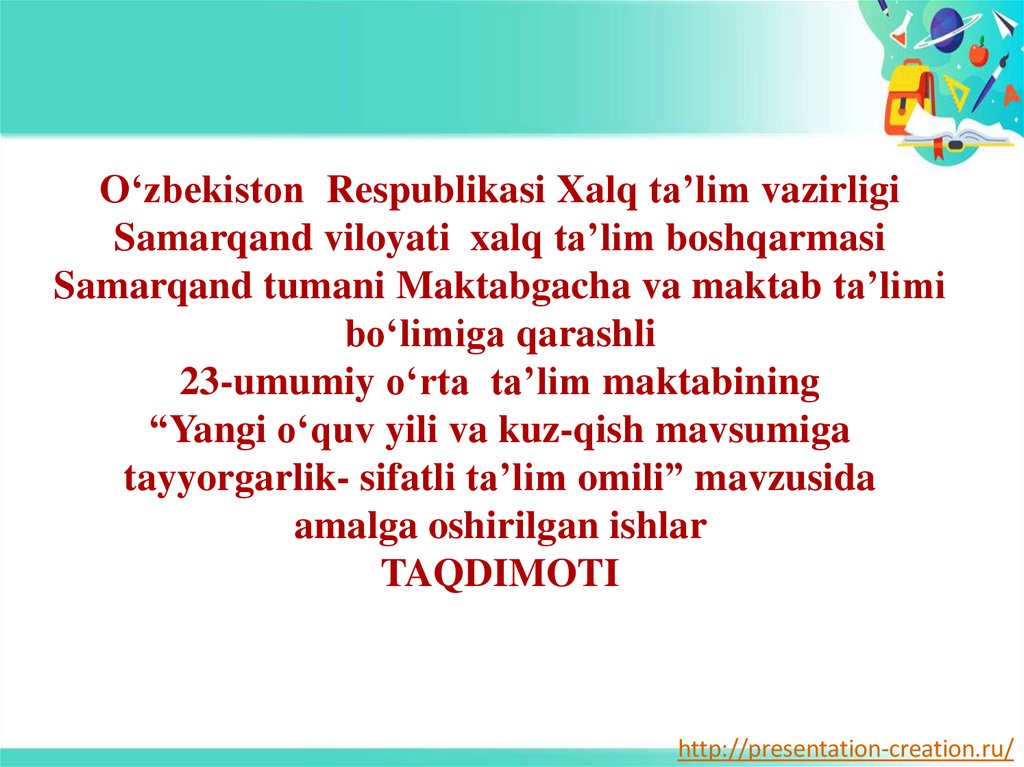 O‘zbekiston Respublikasi Xalq ta’lim vazirligi
Samarqand viloyati xalq ta’lim boshqarmasi
Samarqand tumani Maktabgacha va maktab ta’limi bo‘limiga qarashli
23-umumiy o‘rta ta’lim maktabining
“Yangi o‘quv yili va kuz-qish mavsumiga tayyorgarlik- sifatli ta’lim omili” mavzusida amalga oshirilgan ishlar
TAQDIMOTI

http://presentation-creation.ru/